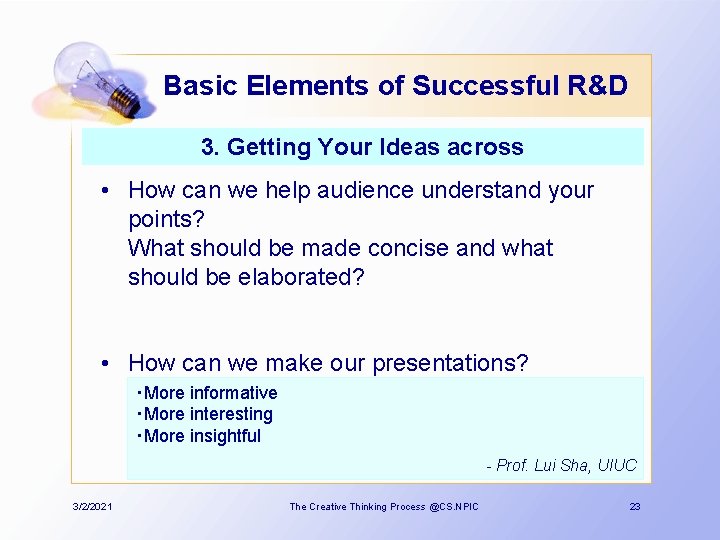 Basic Elements of Successful R&D

3. Getting Your Ideas across

• How can we help audience understand your points?
What should be made concise and what should be elaborated?

• How can we make our presentations?

・More informative
・More interesting
・More insightful

- Prof. Lui Sha, UIUC

3/2/2021

The Creative Thinking Process @CS.NPIC

23